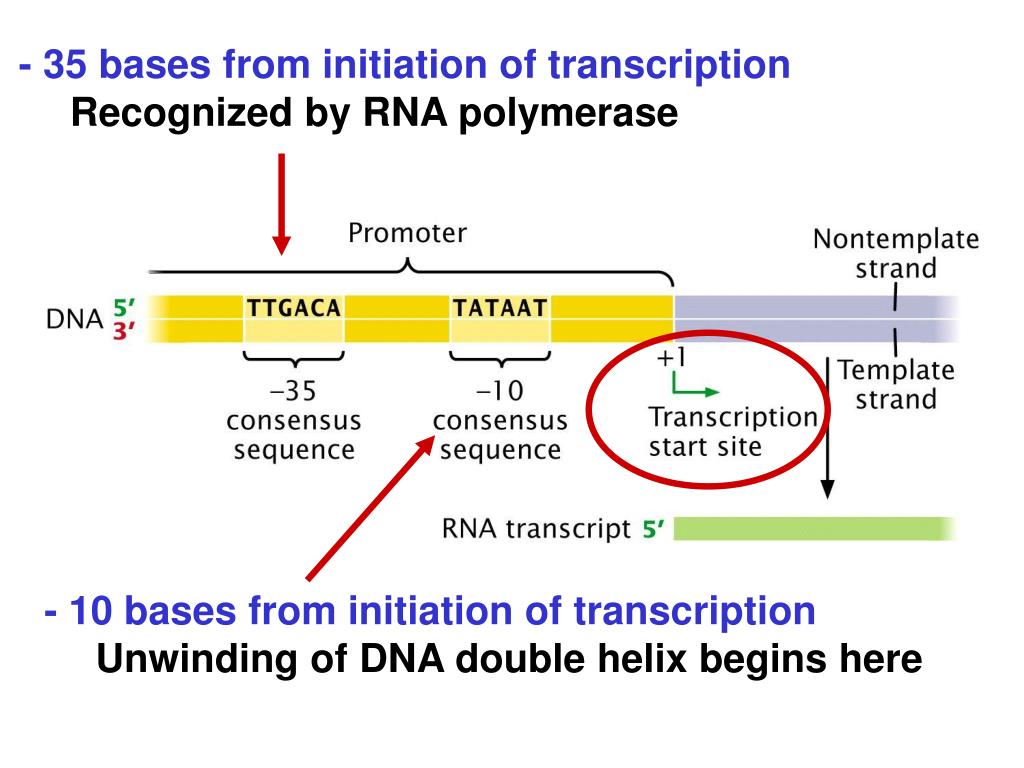 - 35 bases from initiation of transcription
Recognized by RNA polymerase

Promoter

Nontemplate strand

DNA 5′ 3′

TTGACA

TATAAT

−35 consensus sequence

−10 consensus sequence

+1

Transcription start site

Template strand

RNA transcript 5′

- 10 bases from initiation of transcription
Unwinding of DNA double helix begins here